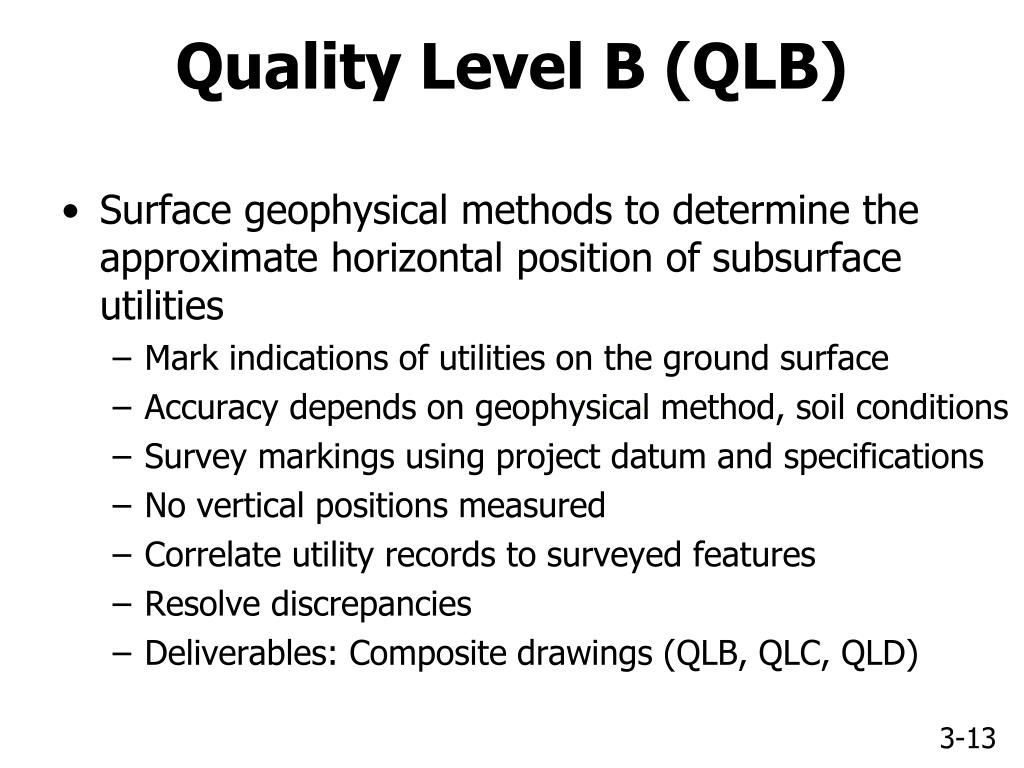 Quality Level B (QLB)

• Surface geophysical methods to determine the approximate horizontal position of subsurface utilities
– Mark indications of utilities on the ground surface
– Accuracy depends on geophysical method, soil conditions
– Survey markings using project datum and specifications
– No vertical positions measured
– Correlate utility records to surveyed features
– Resolve discrepancies
– Deliverables: Composite drawings (QLB, QLC, QLD)

3-13